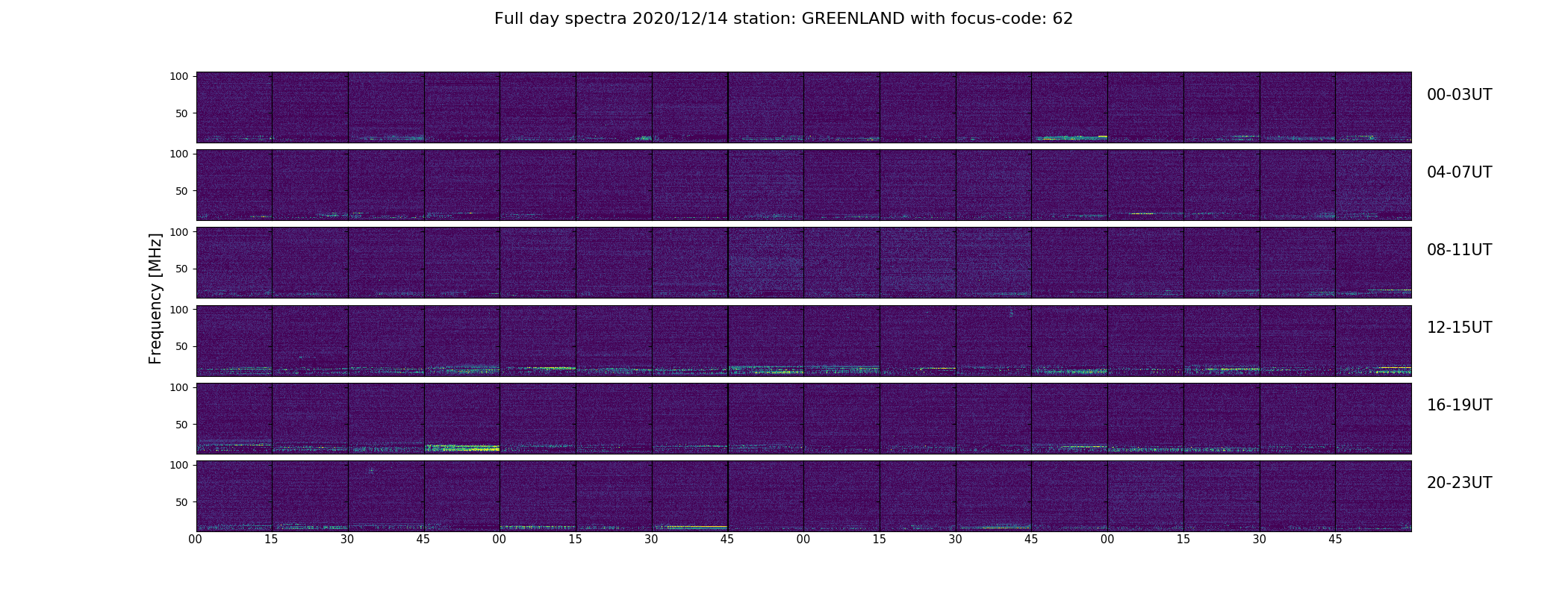 Full day spectra 2020/12/14 station: GREENLAND with focus-code: 62

Frequency [MHz]

100
50
00-03UT

100
50
04-07UT

100
50
08-11UT

100
50
12-15UT

100
50
16-19UT

100
50
20-23UT

00 15 30 45 00 15 30 45 00 15 30 45 00 15 30 45